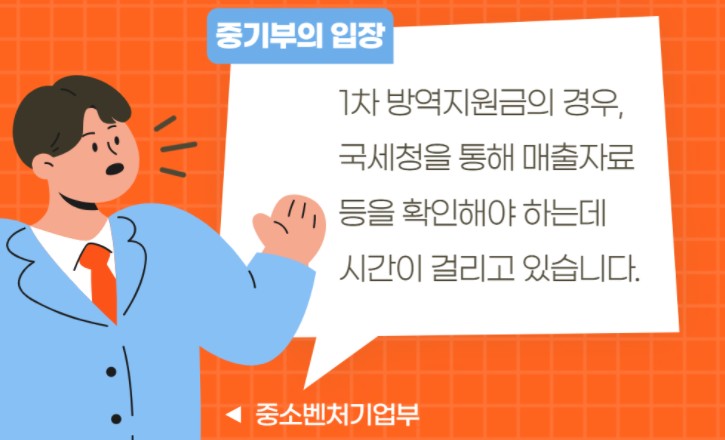 중기부의 입장

1차 방역지원금의 경우, 국세청을 통해 매출자료 등을 확인해야 하는데 시간이 걸리고 있습니다.

◀ 중소벤처기업부